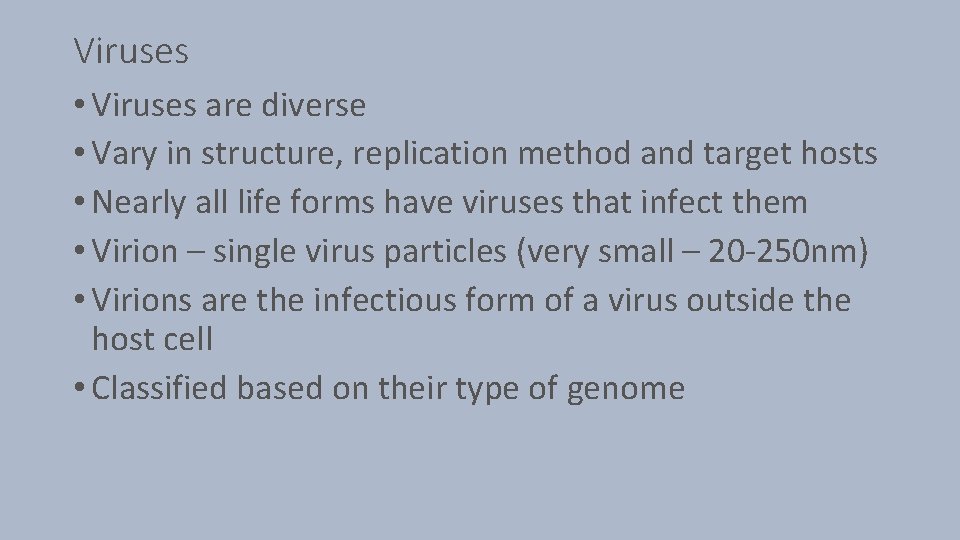 Viruses

• Viruses are diverse
• Vary in structure, replication method and target hosts
• Nearly all life forms have viruses that infect them
• Virion – single virus particles (very small – 20-250nm)
• Virions are the infectious form of a virus outside the host cell
• Classified based on their type of genome